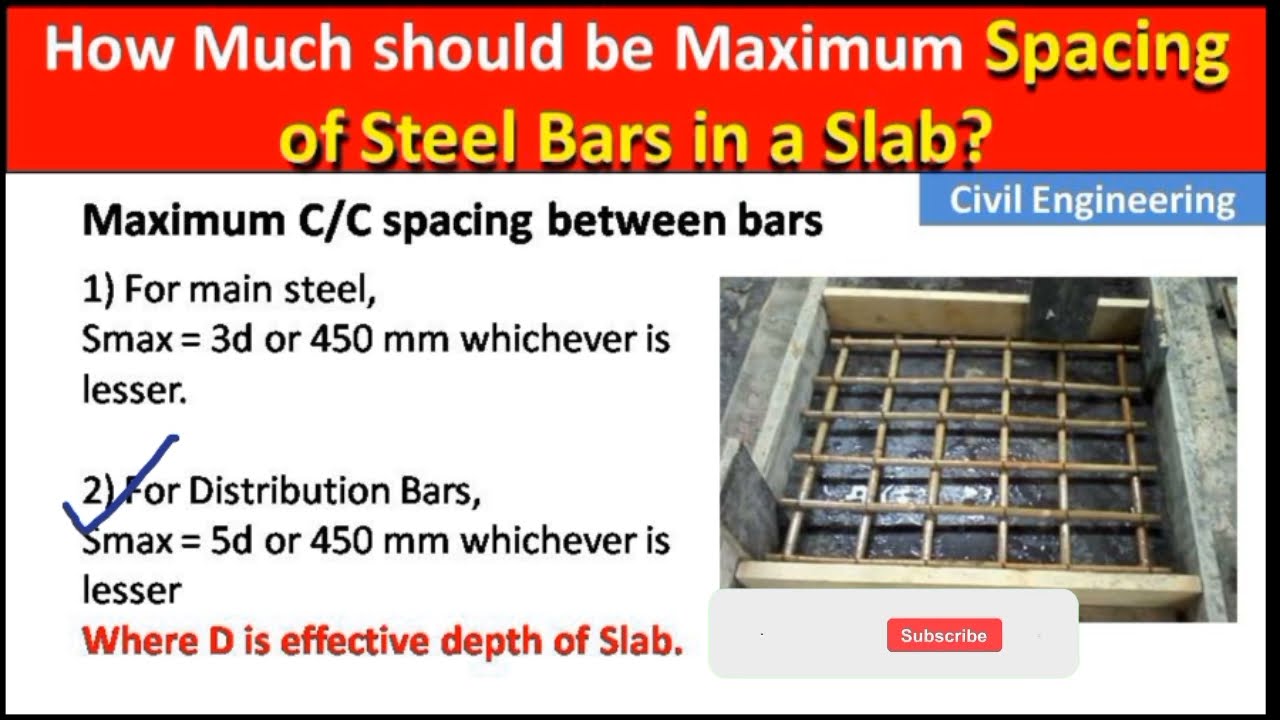 How Much should be Maximum Spacing of Steel Bars in a Slab?

Civil Engineering

Maximum C/C spacing between bars

1) For main steel,
Smax = 3d or 450 mm whichever is lesser.

2) For Distribution Bars,
Smax = 5d or 450 mm whichever is lesser

Where D is effective depth of Slab.

Subscribe